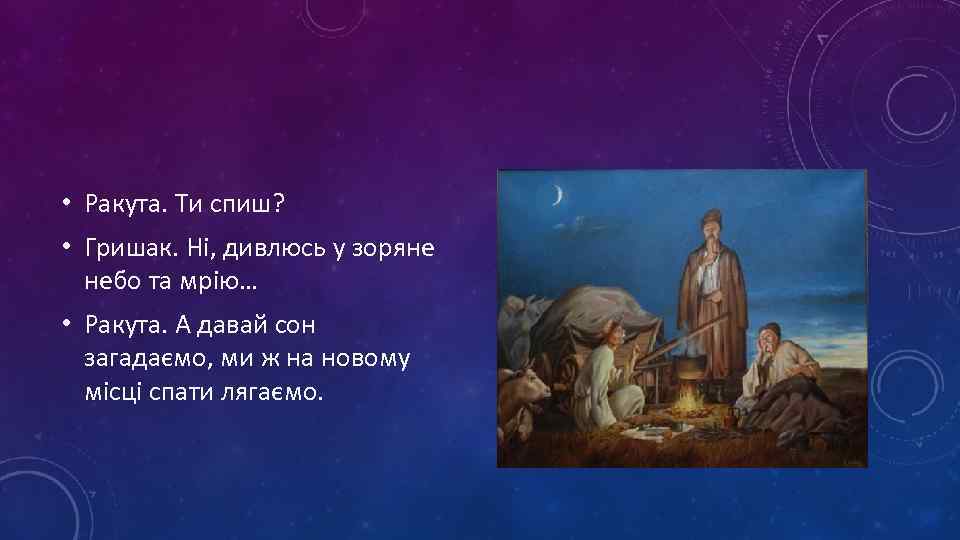 • Ракута. Ти спиш?

• Гришак. Ні, дивлюсь у зоряне небо та мрію…

• Ракута. А давай сон загадаємо, ми ж на новому місці спати лягаємо.